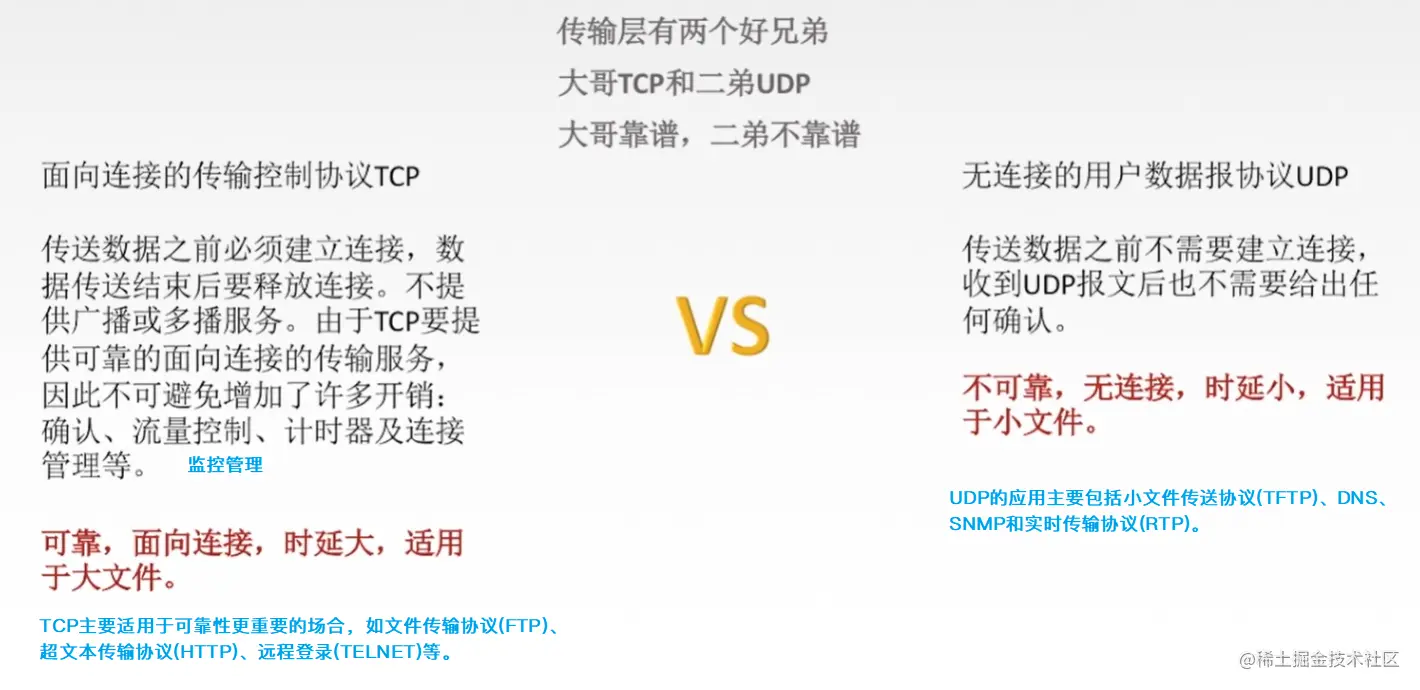 传输层有两个好兄弟
大哥TCP和二弟UDP
大哥靠谱，二弟不靠谱

面向连接的传输控制协议TCP

传送数据之前必须建立连接，数据传送结束后要释放连接。不提供广播或多播服务。由于TCP要提供可靠的面向连接的传输服务，因此不可避免增加了许多开销：确认、流量控制、计时器及连接管理等。 监控管理

可靠，面向连接，时延大，适用于大文件。

TCP主要适用于可靠性更重要的场合，如文件传输协议(FTP)、超文本传输协议(HTTP)、远程登录(TELNET)等。

VS

无连接的用户数据报协议UDP

传送数据之前不需要建立连接，收到UDP报文后也不需要给出任何确认。

不可靠，无连接，时延小，适用于小文件。

UDP的应用主要包括小文件传送协议(TFTP)、DNS、SNMP和实时传输协议(RTP)。

@稀土掘金技术社区